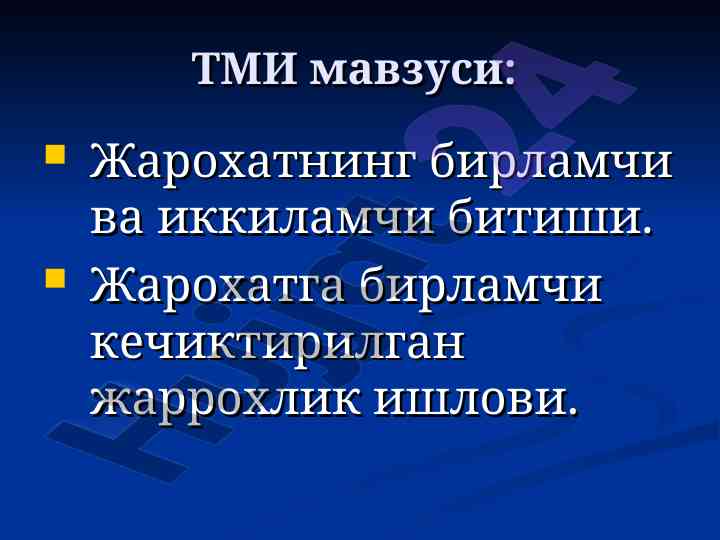 ТМИ мавзуси:

Жарохатнинг бирламчи ва иккиламчи битиши.

Жарохатга бирламчи кечиктирилган жаррохлик ишлови.